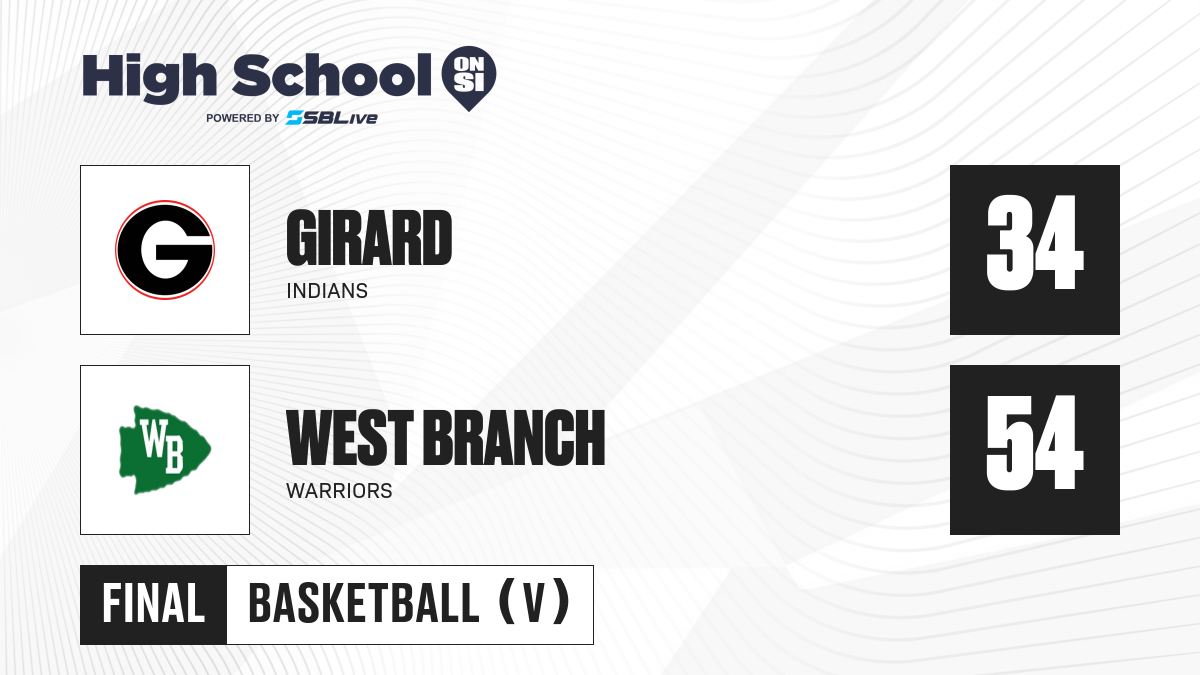 High School ON SI
POWERED BY SBLive

G
GIRARD
INDIANS
34

WB
WEST BRANCH
WARRIORS
54

FINAL
BASKETBALL (V)